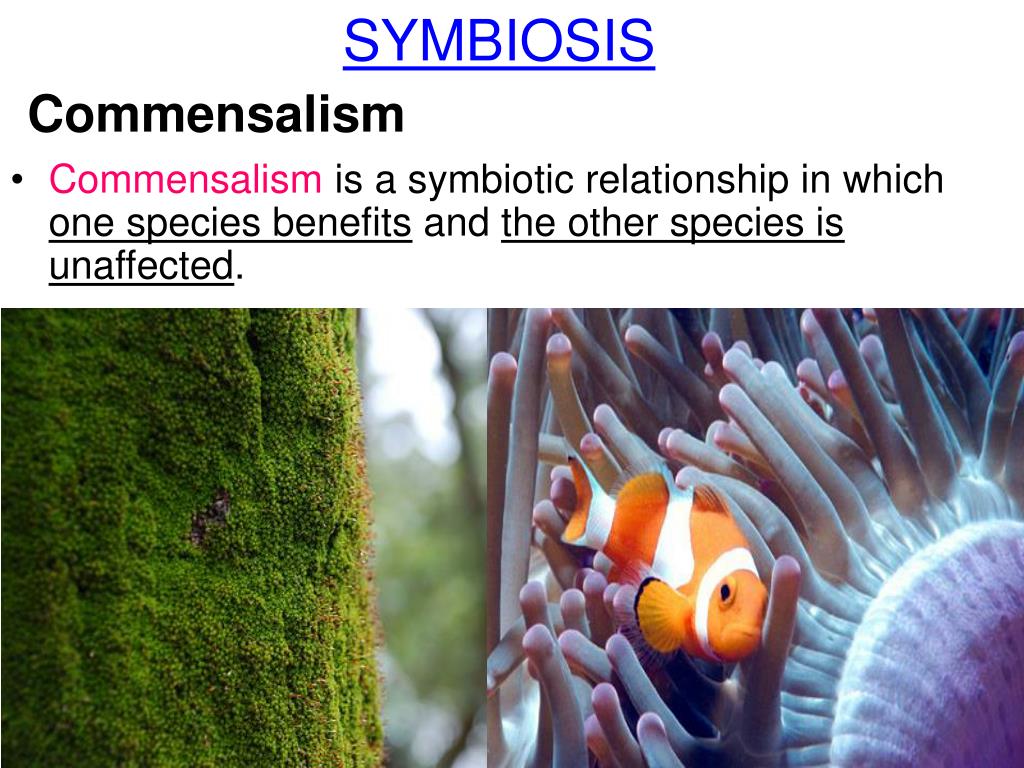 SYMBIOSIS

Commensalism

• Commensalism is a symbiotic relationship in which one species benefits and the other species is unaffected.